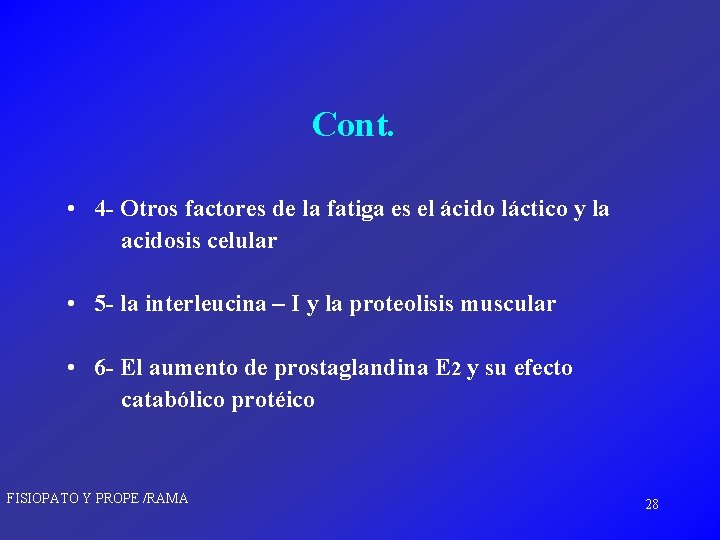 Cont.

• 4- Otros factores de la fatiga es el ácido láctico y la acidosis celular

• 5- la interleucina – I y la proteolisis muscular

• 6- El aumento de prostaglandina $E_2$ y su efecto catabólico protéico

FISIOPATO Y PROPE /RAMA

28